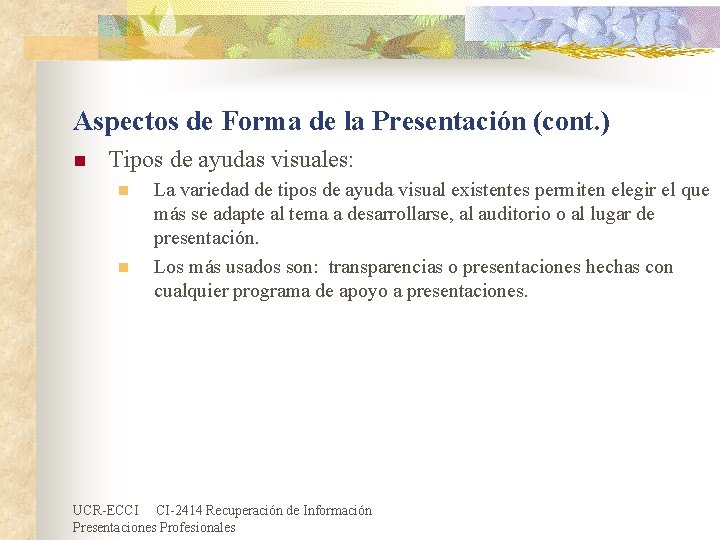 Aspectos de Forma de la Presentación (cont.)

Tipos de ayudas visuales:

La variedad de tipos de ayuda visual existentes permiten elegir el que más se adapte al tema a desarrollarse, al auditorio o al lugar de presentación.

Los más usados son: transparencias o presentaciones hechas con cualquier programa de apoyo a presentaciones.

UCR-ECCI CI-2414 Recuperación de Información
Presentaciones Profesionales